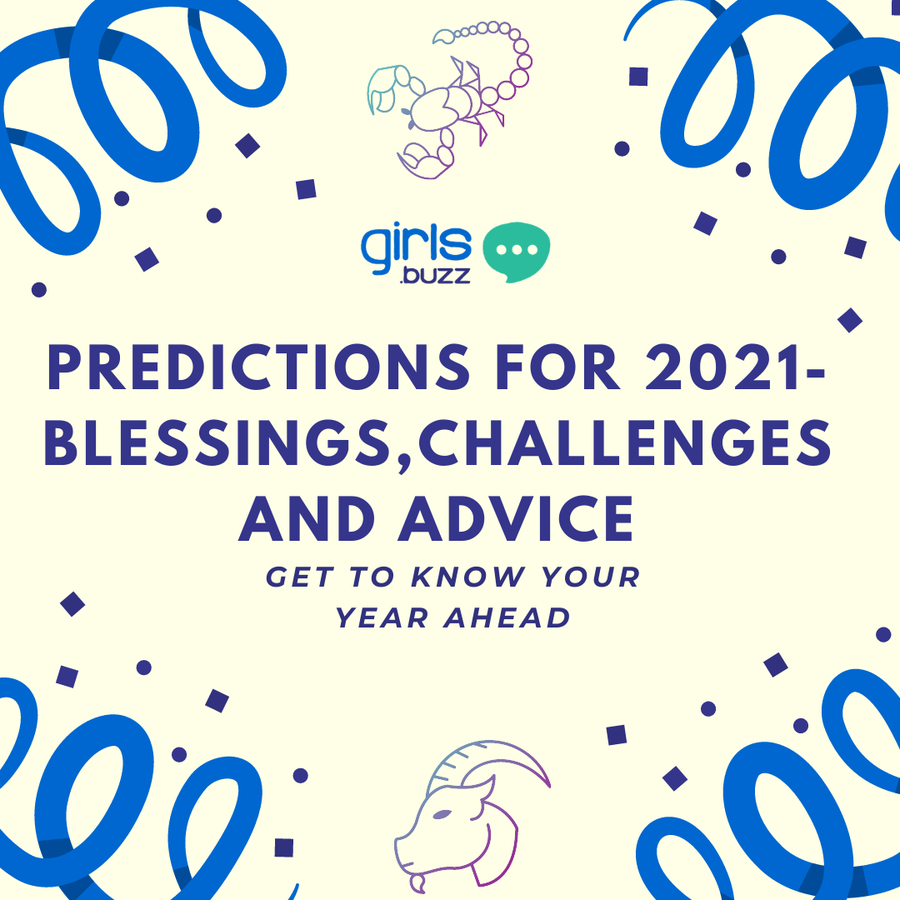 girls .buzz

PREDICTIONS FOR 2021- BLESSINGS,CHALLENGES AND ADVICE

GET TO KNOW YOUR YEAR AHEAD